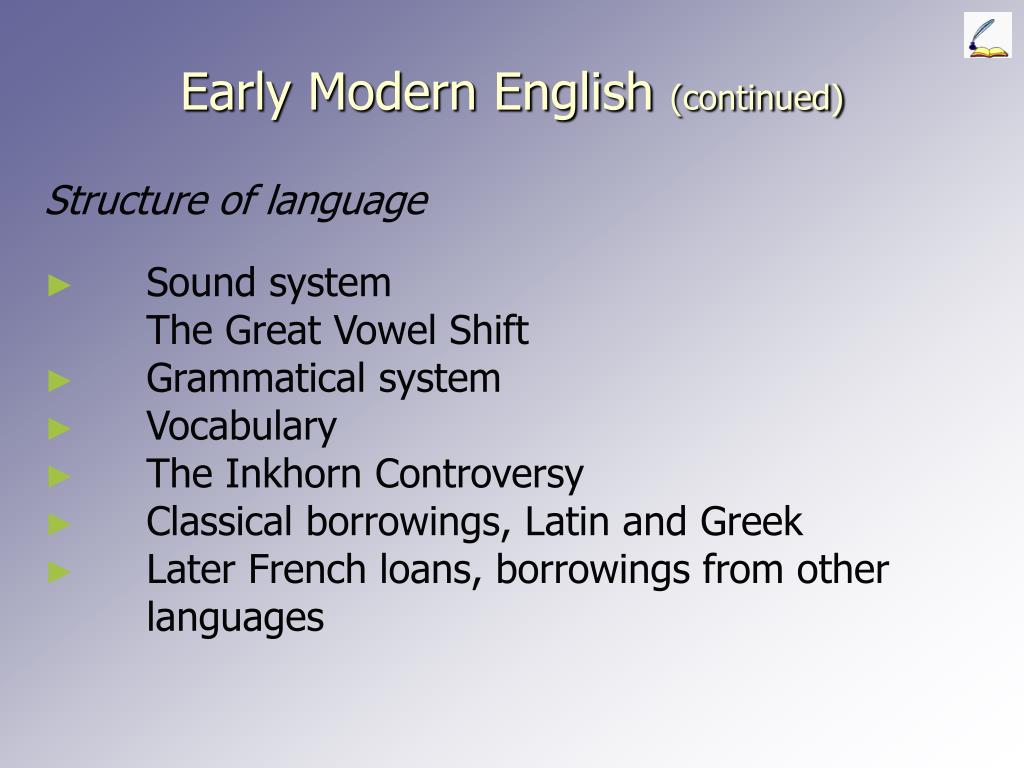 Early Modern English (continued)

Structure of language

► Sound system
The Great Vowel Shift
► Grammatical system
► Vocabulary
► The Inkhorn Controversy
► Classical borrowings, Latin and Greek
► Later French loans, borrowings from other languages